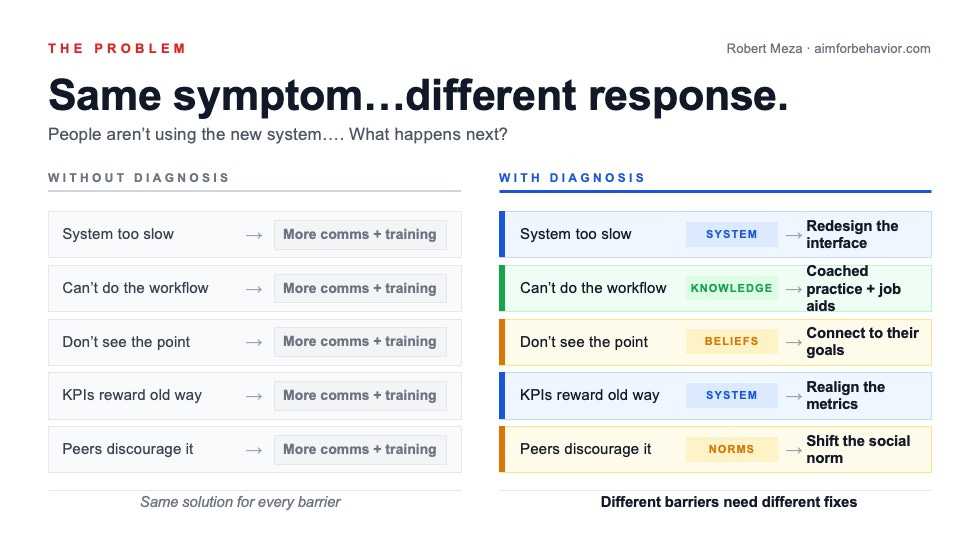 THE PROBLEM

Robert Meza · aimforbehavior.com

Same symptom…different response.

People aren't using the new system…. What happens next?

WITHOUT DIAGNOSIS

System too slow → More comms + training

Can't do the workflow → More comms + training

Don't see the point → More comms + training

KPIs reward old way → More comms + training

Peers discourage it → More comms + training

Same solution for every barrier

WITH DIAGNOSIS

System too slow SYSTEM → Redesign the interface

Can't do the workflow KNOWLEDGE → Coached practice + job aids

Don't see the point BELIEFS → Connect to their goals

KPIs reward old way SYSTEM → Realign the metrics

Peers discourage it NORMS → Shift the social norm

Different barriers need different fixes